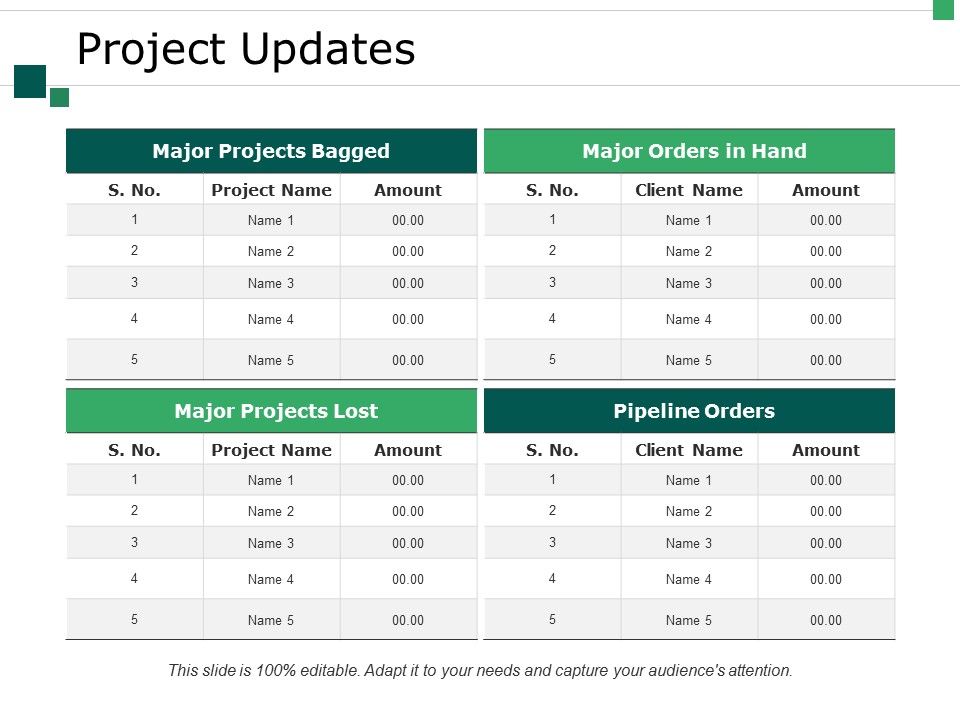 Project Updates

Major Projects Bagged

| S. No. | Project Name | Amount |
|---|---|---|
| 1 | Name 1 | 00.00 |
| 2 | Name 2 | 00.00 |
| 3 | Name 3 | 00.00 |
| 4 | Name 4 | 00.00 |
| 5 | Name 5 | 00.00 |

Major Orders in Hand

| S. No. | Client Name | Amount |
|---|---|---|
| 1 | Name 1 | 00.00 |
| 2 | Name 2 | 00.00 |
| 3 | Name 3 | 00.00 |
| 4 | Name 4 | 00.00 |
| 5 | Name 5 | 00.00 |

Major Projects Lost

| S. No. | Project Name | Amount |
|---|---|---|
| 1 | Name 1 | 00.00 |
| 2 | Name 2 | 00.00 |
| 3 | Name 3 | 00.00 |
| 4 | Name 4 | 00.00 |
| 5 | Name 5 | 00.00 |

Pipeline Orders

| S. No. | Client Name | Amount |
|---|---|---|
| 1 | Name 1 | 00.00 |
| 2 | Name 2 | 00.00 |
| 3 | Name 3 | 00.00 |
| 4 | Name 4 | 00.00 |
| 5 | Name 5 | 00.00 |

This slide is 100% editable. Adapt it to your needs and capture your audience's attention.